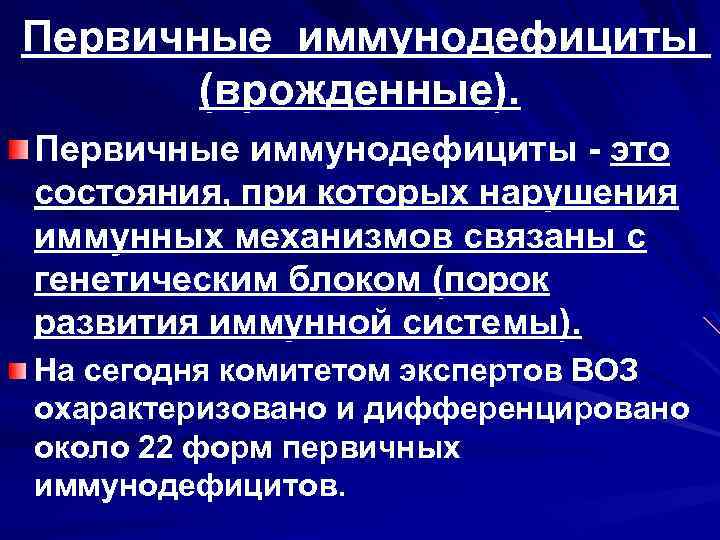 Первичные иммунодефициты (врожденные).

Первичные иммунодефициты - это состояния, при которых нарушения иммунных механизмов связаны с генетическим блоком (порок развития иммунной системы).

На сегодня комитетом экспертов ВОЗ охарактеризовано и дифференцировано около 22 форм первичных иммунодефицитов.